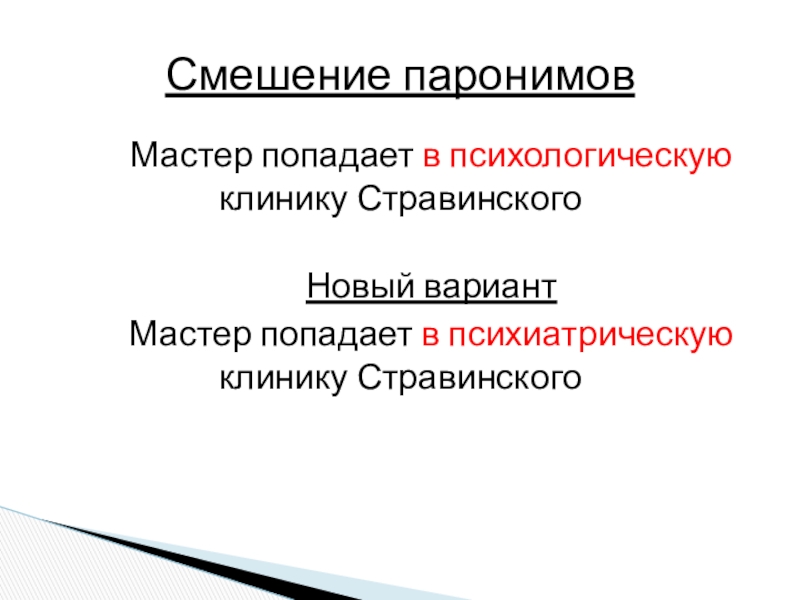 Смешение паронимов

Мастер попадает в психологическую клинику Стравинского

Новый вариант

Мастер попадает в психиатрическую клинику Стравинского